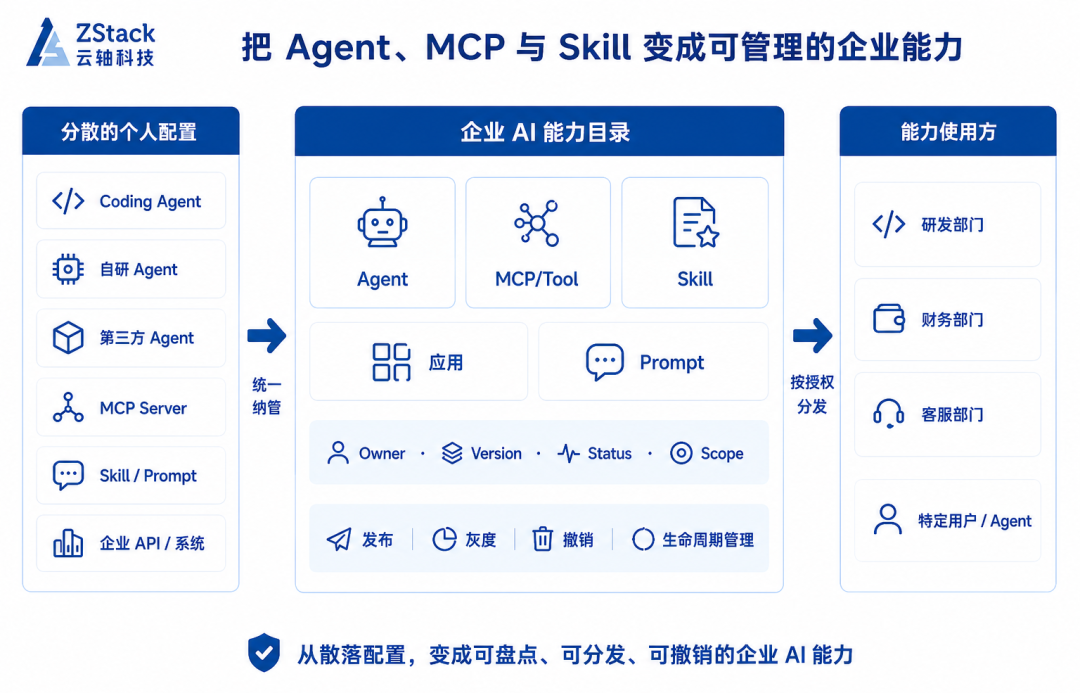 ZStack
云轴科技

把 Agent、MCP 与 Skill 变成可管理的企业能力

分散的个人配置

Coding Agent

自研 Agent

第三方 Agent

MCP Server

Skill / Prompt

企业 API / 系统

统一纳管

企业 AI 能力目录

Agent

MCP/Tool

Skill

应用

Prompt

Owner · Version · Status · Scope

发布 | 灰度 | 撤销 | 生命周期管理

按授权分发

能力使用方

研发部门

财务部门

客服部门

特定用户 / Agent

从散落配置，变成可盘点、可分发、可撤销的企业 AI 能力